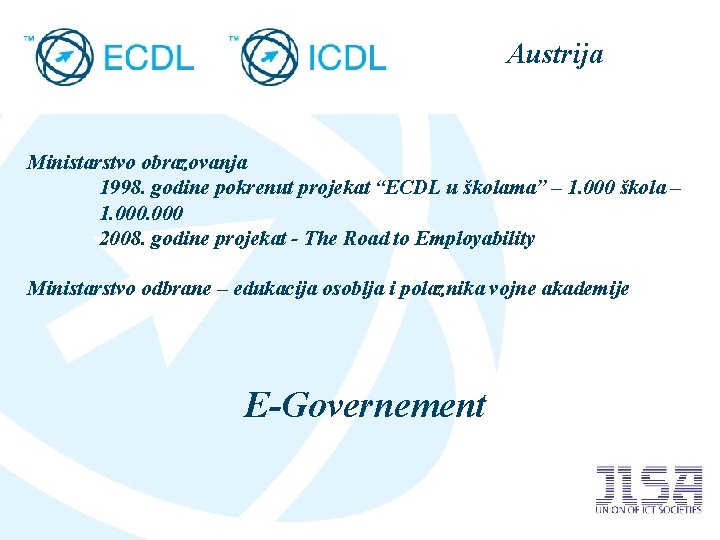 ™ ECDL ™ ICDL

Austrija

Ministarstvo obrazovanja

1998. godine pokrenut projekat “ECDL u školama” – 1.000 škola – 1.000.000

2008. godine projekat - The Road to Employability

Ministarstvo odbrane – edukacija osoblja i polaznika vojne akademije

E-Governement

JISA
UNION OF ICT SOCIETIES